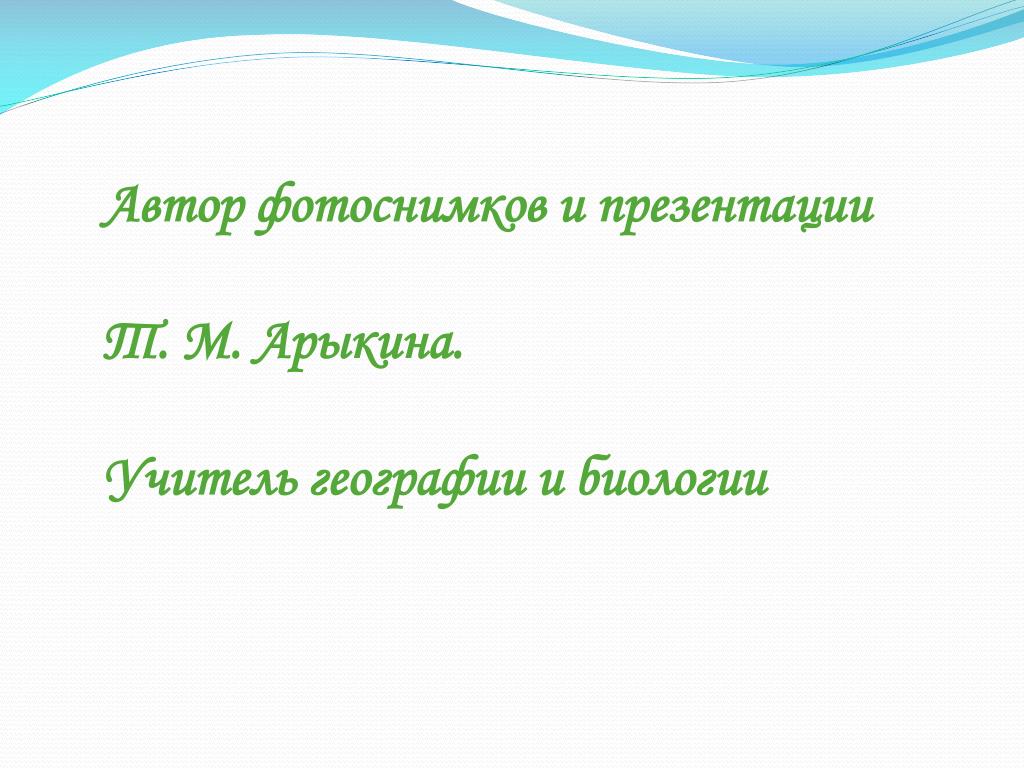 Автор фотоснимков и презентации

Т. М. Арыкина.

Учитель географии и биологии